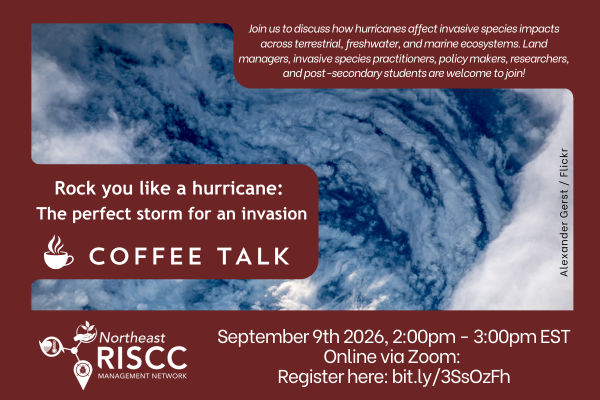 Join us to discuss how hurricanes affect invasive species impacts across terrestrial, freshwater, and marine ecosystems. Land managers, invasive species practitioners, policy makers, researchers, and post-secondary students are welcome to join!

Rock you like a hurricane:
The perfect storm for an invasion

COFFEE TALK

Alexander Gerst / Flickr

Northeast
RISCC
MANAGEMENT NETWORK

September 9th 2026, 2:00pm - 3:00pm EST
Online via Zoom:
Register here: bit.ly/3SsOzFh